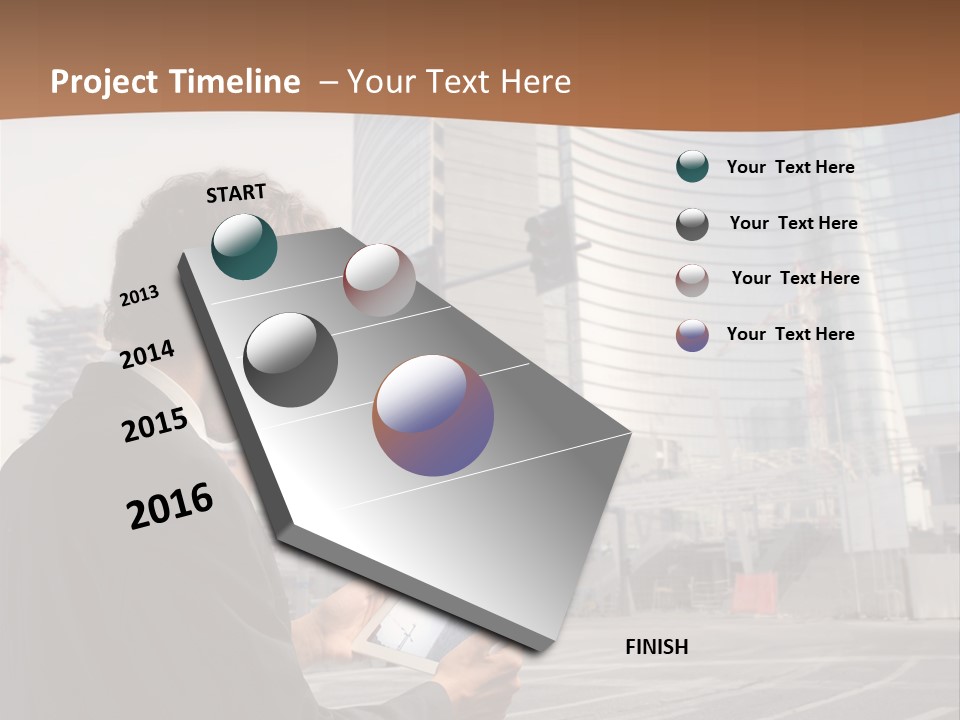 Project Timeline – Your Text Here

START

2013

2014

2015

2016

FINISH

Your Text Here

Your Text Here

Your Text Here

Your Text Here